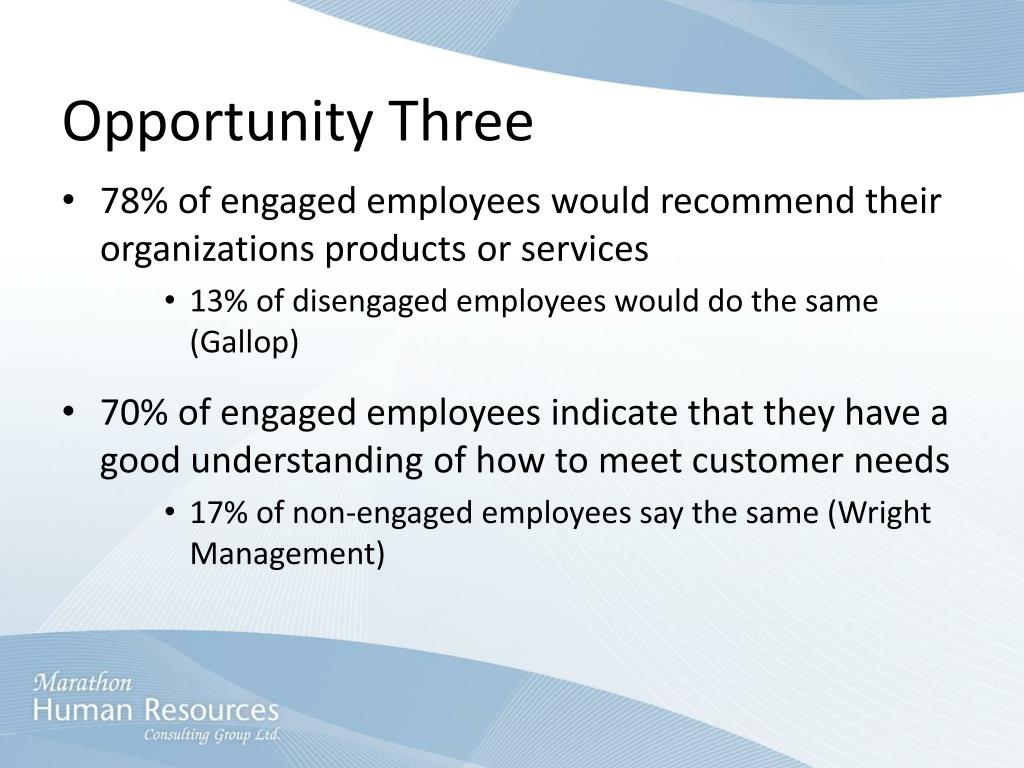 Opportunity Three

• 78% of engaged employees would recommend their organizations products or services
  • 13% of disengaged employees would do the same (Gallop)

• 70% of engaged employees indicate that they have a good understanding of how to meet customer needs
  • 17% of non-engaged employees say the same (Wright Management)

Marathon
Human Resources
Consulting Group Ltd.